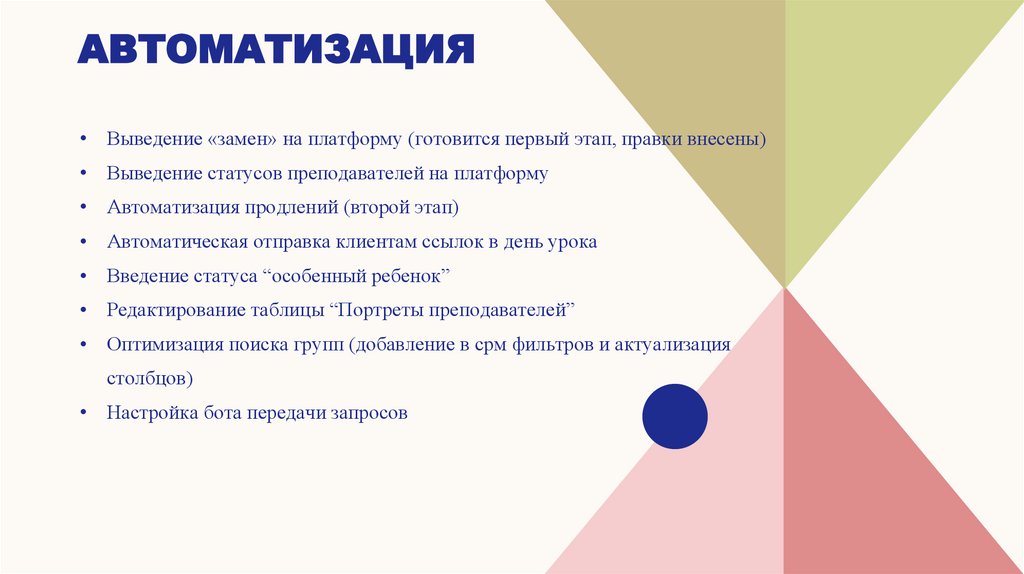 АВТОМАТИЗАЦИЯ

• Выведение «замен» на платформу (готовится первый этап, правки внесены)
• Выведение статусов преподавателей на платформу
• Автоматизация продлений (второй этап)
• Автоматическая отправка клиентам ссылок в день урока
• Введение статуса “особенный ребенок”
• Редактирование таблицы “Портреты преподавателей”
• Оптимизация поиска групп (добавление в срм фильтров и актуализация столбцов)
• Настройка бота передачи запросов